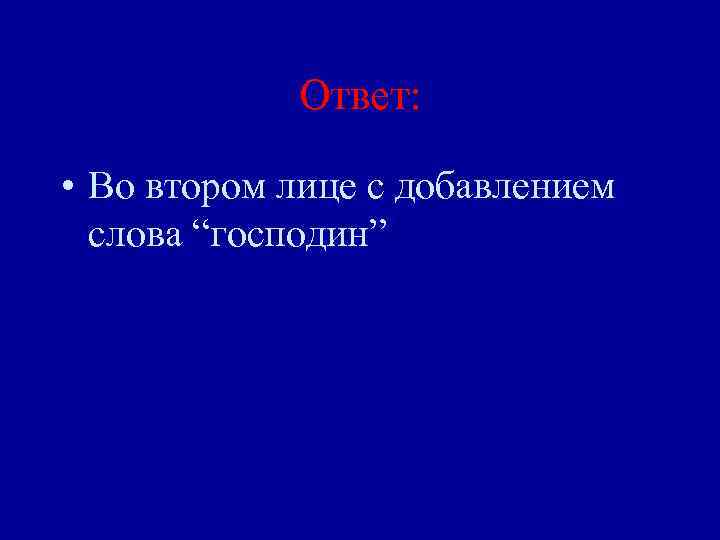 Ответ:

• Во втором лице с добавлением слова “господин”